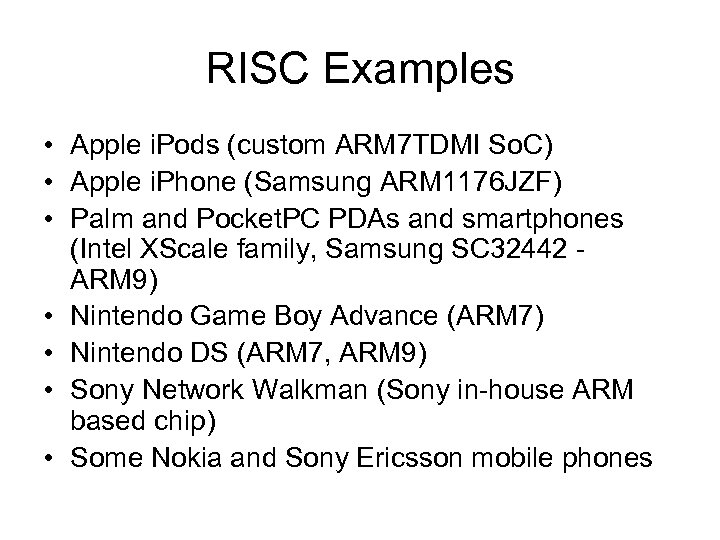 RISC Examples

• Apple iPods (custom ARM7TDMI SoC)
• Apple iPhone (Samsung ARM1176JZF)
• Palm and PocketPC PDAs and smartphones (Intel XScale family, Samsung SC32442 - ARM9)
• Nintendo Game Boy Advance (ARM7)
• Nintendo DS (ARM7, ARM9)
• Sony Network Walkman (Sony in-house ARM based chip)
• Some Nokia and Sony Ericsson mobile phones